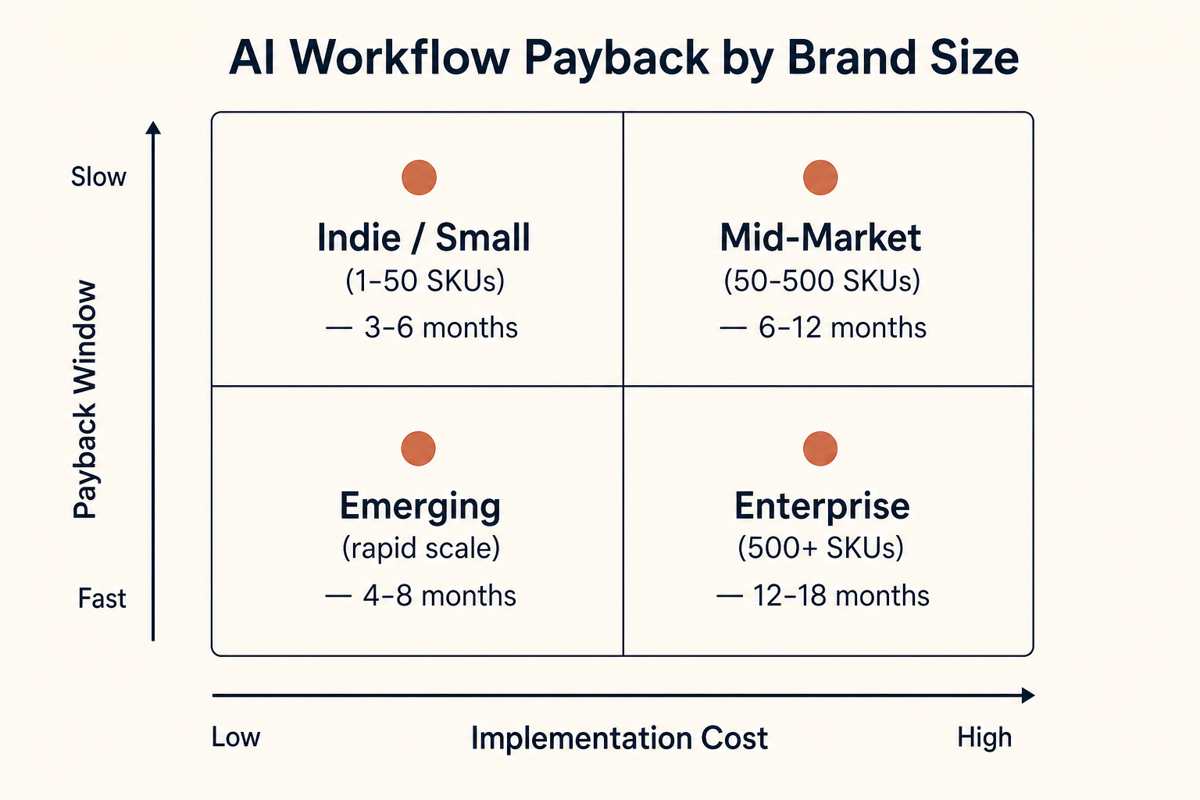 AI Workflow Payback by Brand Size

Slow

Payback Window

Fast

Indie / Small
(1–50 SKUs)
— 3–6 months

Mid-Market
(50–500 SKUs)
— 6–12 months

Emerging
(rapid scale)
— 4–8 months

Enterprise
(500+ SKUs)
— 12–18 months

Low

Implementation Cost

High